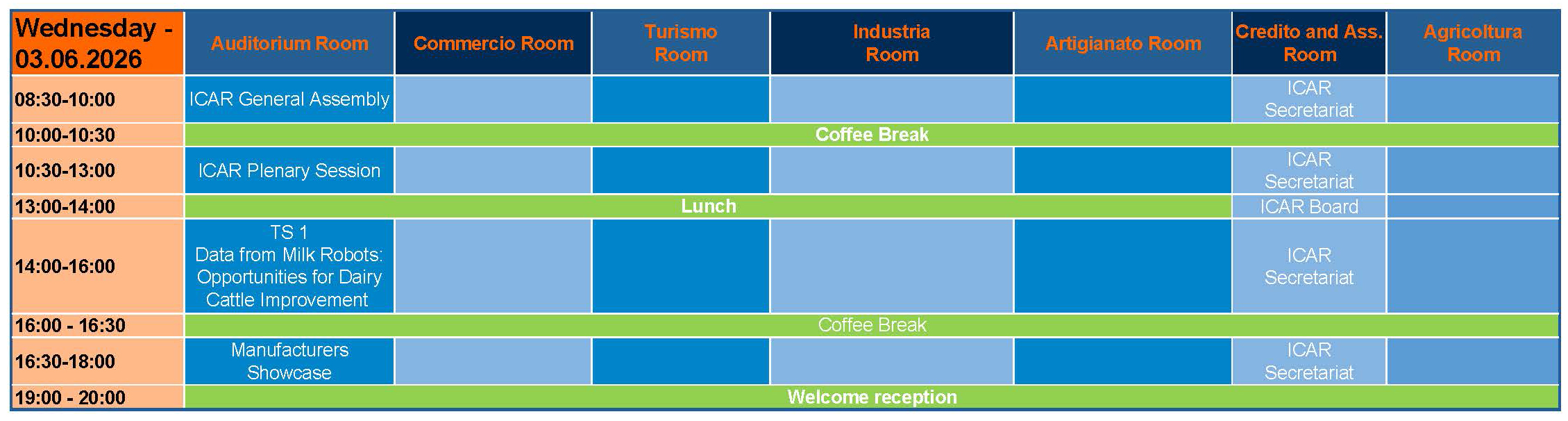 | Wednesday - 03.06.2026 | Auditorium Room | Commercio Room | Turismo Room | Industria Room | Artigianato Room | Credito and Ass. Room | Agricoltura Room |
|---|---|---|---|---|---|---|---|
| 08:30-10:00 | ICAR General Assembly | | | | | ICAR Secretariat | |
| 10:00-10:30 | Coffee Break | | | | | | |
| 10:30-13:00 | ICAR Plenary Session | | | | | ICAR Secretariat | |
| 13:00-14:00 | Lunch | | | | | ICAR Board | |
| 14:00-16:00 | TS 1 Data from Milk Robots: Opportunities for Dairy Cattle Improvement | | | | | ICAR Secretariat | |
| 16:00 - 16:30 | Coffee Break | | | | | | |
| 16:30-18:00 | Manufacturers Showcase | | | | | ICAR Secretariat | |
| 19:00 - 20:00 | Welcome reception | | | | | | |